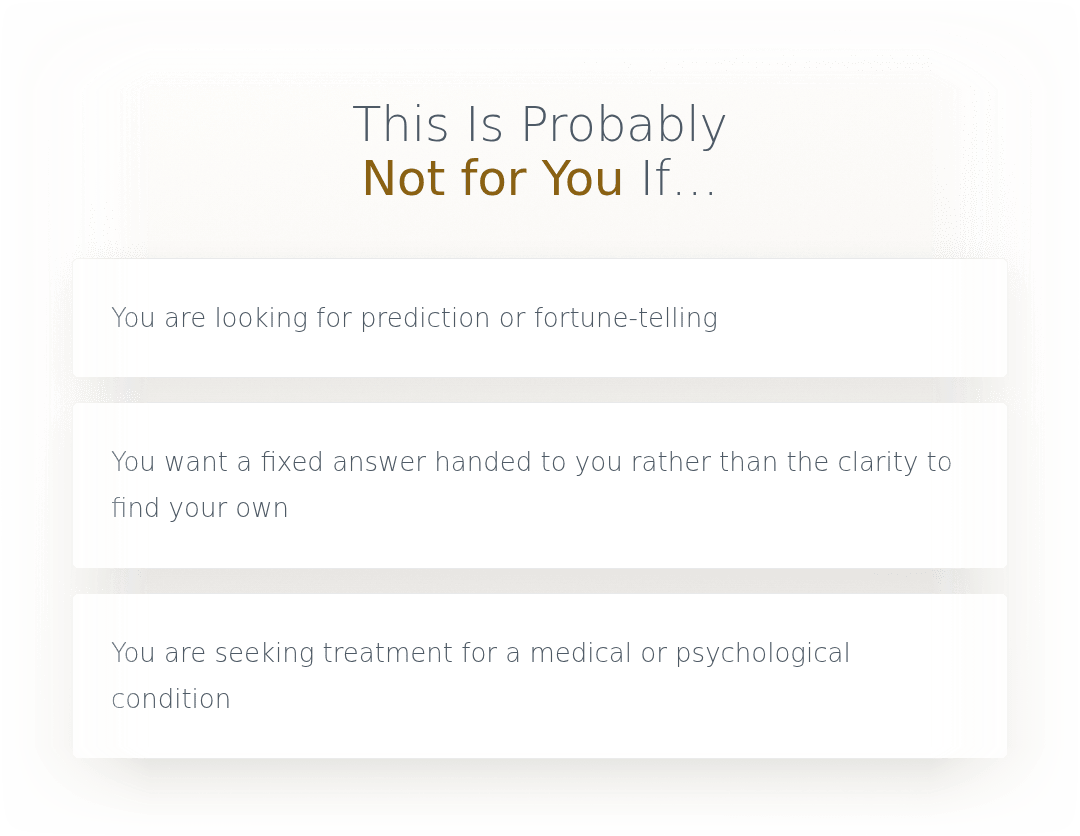 This Is Probably
Not for You If...

You are looking for prediction or fortune-telling

You want a fixed answer handed to you rather than the clarity to find your own

You are seeking treatment for a medical or psychological condition